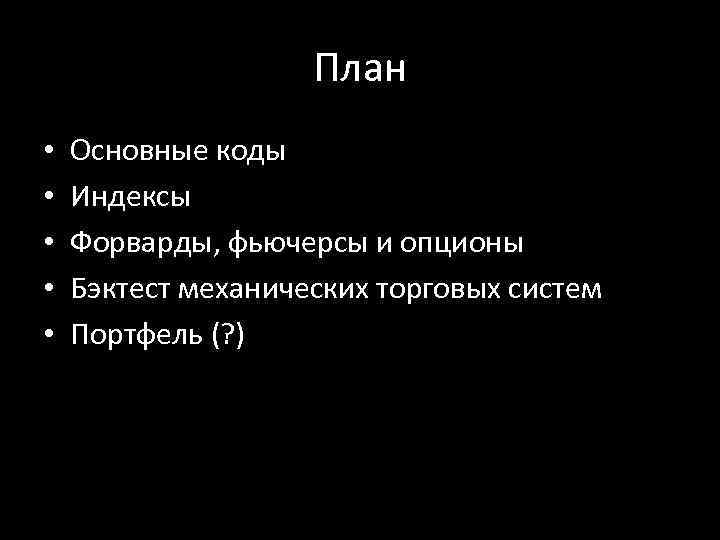 План

• Основные коды
• Индексы
• Форварды, фьючерсы и опционы
• Бэктест механических торговых систем
• Портфель (?)